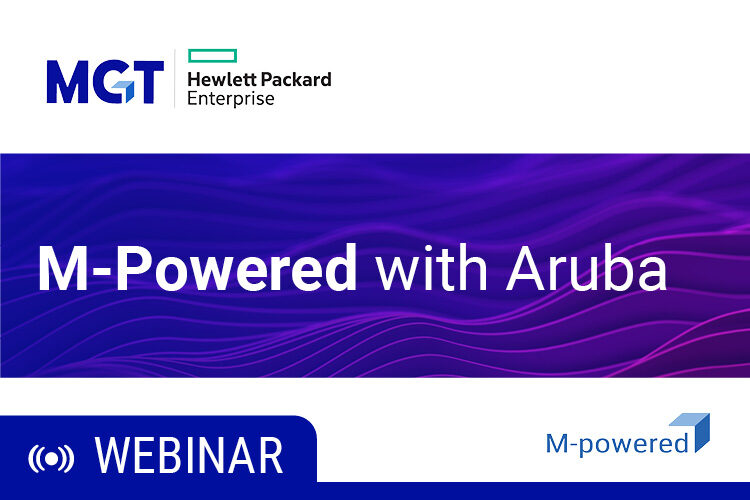 MGT
Hewlett Packard Enterprise

M-Powered with Aruba

WEBINAR

M-powered